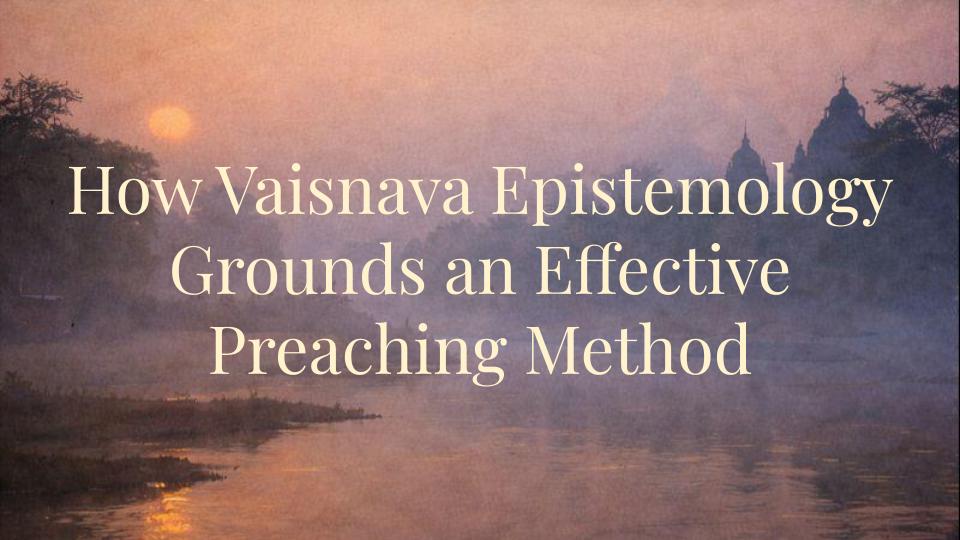 How Vaisnava Epistemology Grounds an Effective Preaching Method